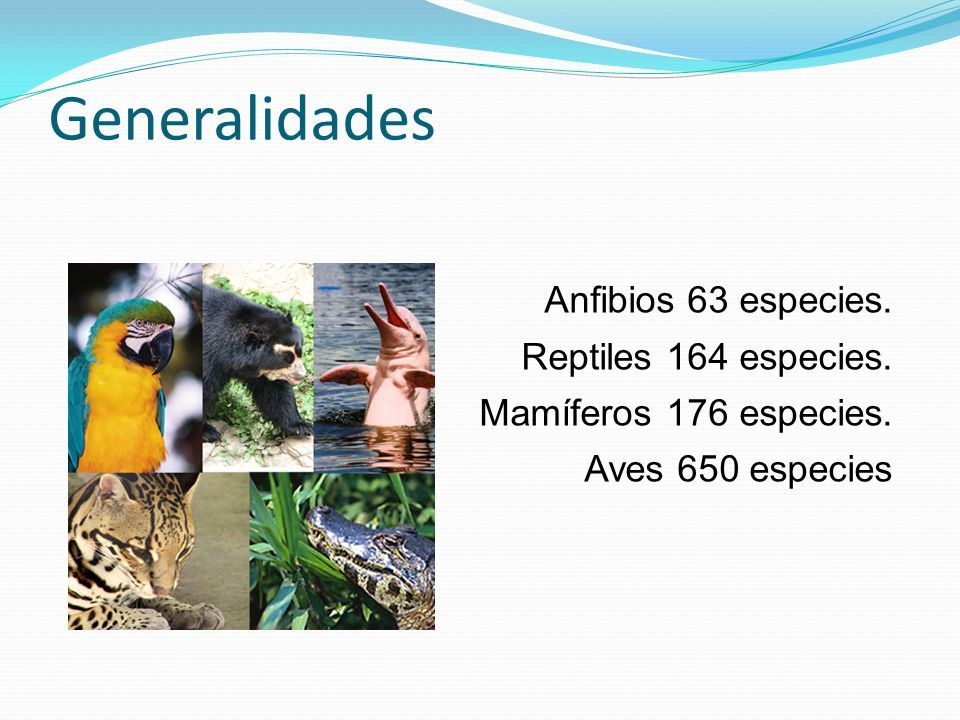 Generalidades

Anfibios 63 especies.

Reptiles 164 especies.

Mamíferos 176 especies.

Aves 650 especies